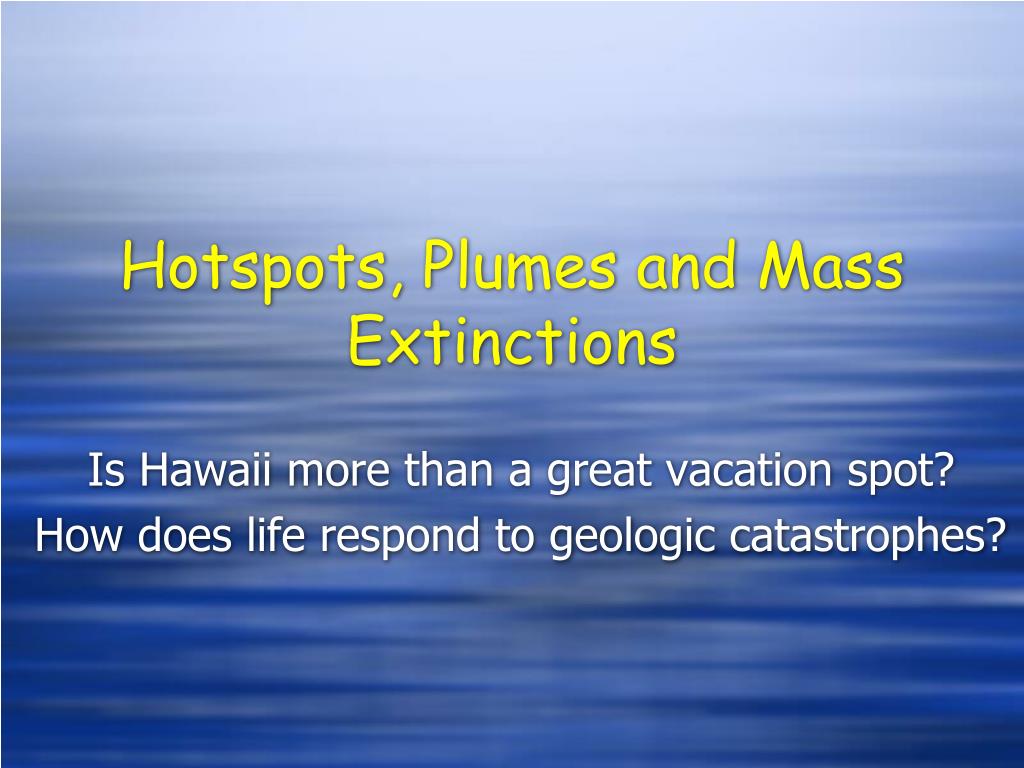 Hotspots, Plumes and Mass Extinctions

Is Hawaii more than a great vacation spot?
How does life respond to geologic catastrophes?